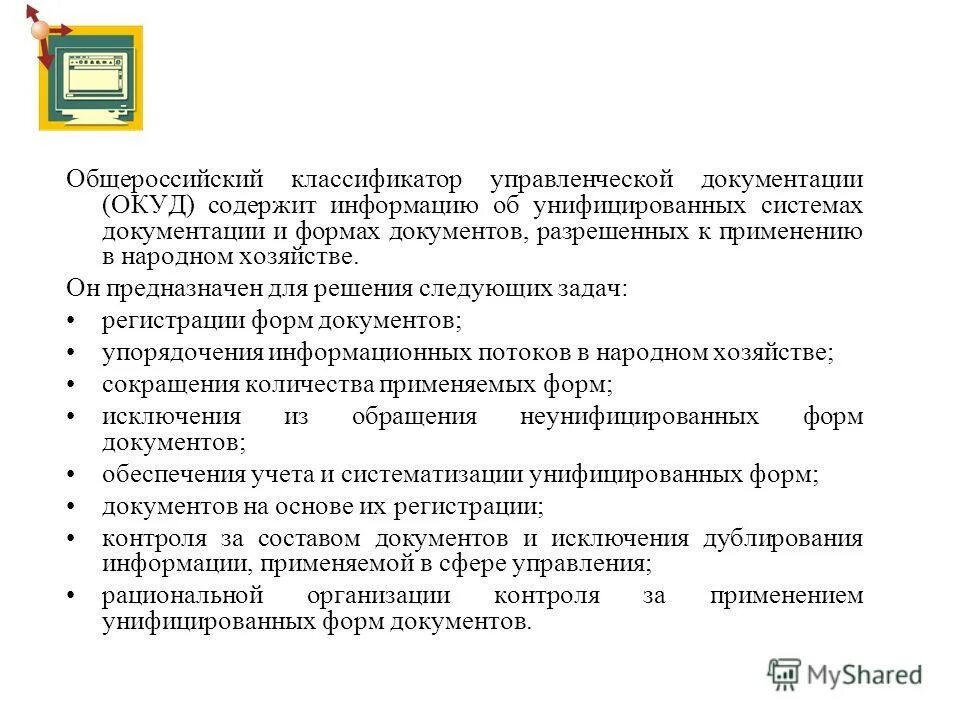 Общероссийский классификатор управленческой документации (ОКУД) содержит информацию об унифицированных системах документации и формах документов, разрешенных к применению в народном хозяйстве.

Он предназначен для решения следующих задач:

• регистрации форм документов;
• упорядочения информационных потоков в народном хозяйстве;
• сокращения количества применяемых форм;
• исключения из обращения неунифицированных форм документов;
• обеспечения учета и систематизации унифицированных форм;
• документов на основе их регистрации;
• контроля за составом документов и исключения дублирования информации, применяемой в сфере управления;
• рациональной организации контроля за применением унифицированных форм документов.

MyShared